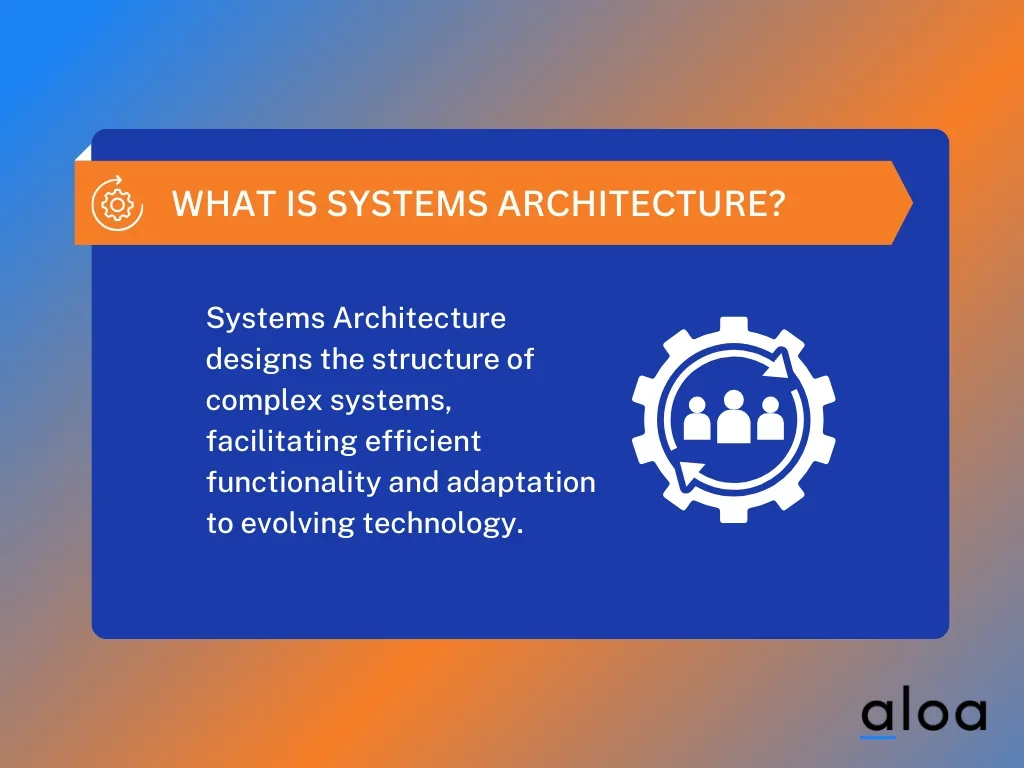 WHAT IS SYSTEMS ARCHITECTURE?

Systems Architecture designs the structure of complex systems, facilitating efficient functionality and adaptation to evolving technology.

aloa